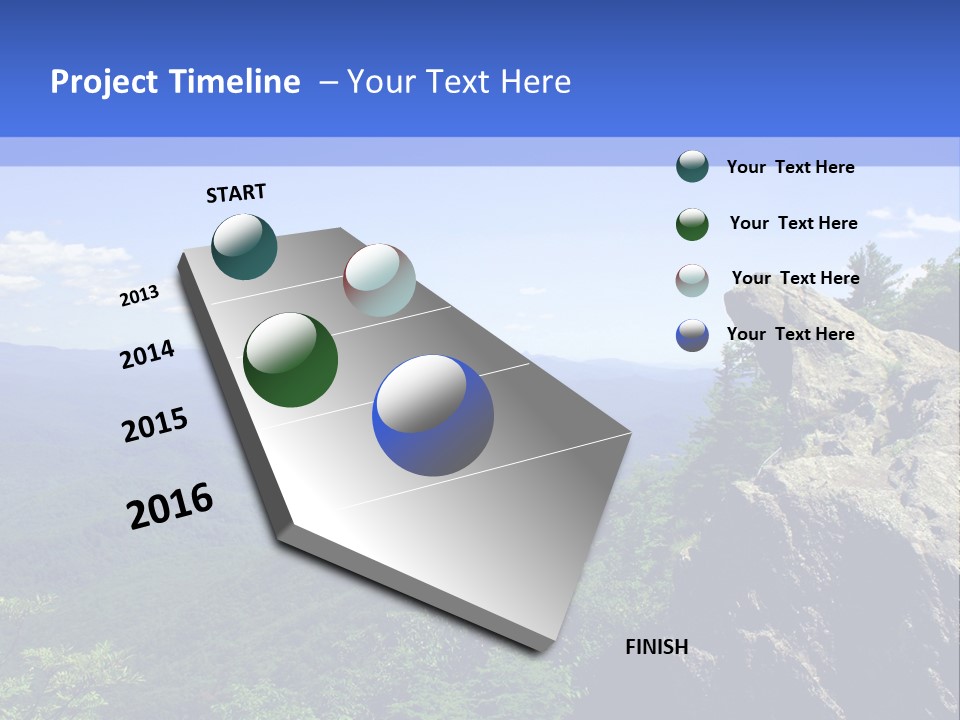 Project Timeline – Your Text Here

START

2013

2014

2015

2016

FINISH

Your Text Here

Your Text Here

Your Text Here

Your Text Here